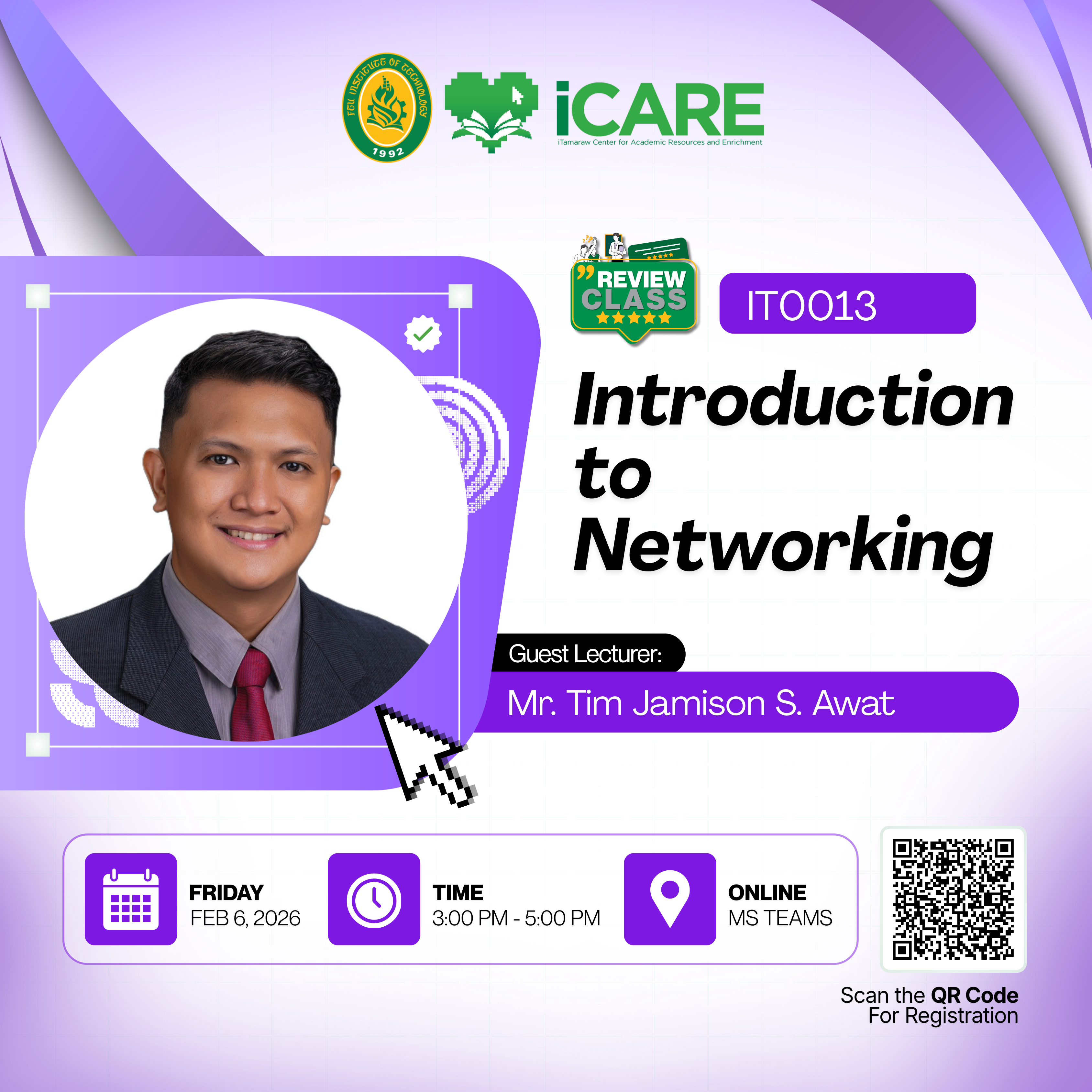 FEU INSTITUTE OF TECHNOLOGY
1992

iCARE
iTamaraw Center for Academic Resources and Enrichment

REVIEW CLASS

IT0013

Introduction to Networking

Guest Lecturer:
Mr. Tim Jamison S. Awat

FRIDAY
FEB 6, 2026

TIME
3:00 PM - 5:00 PM

ONLINE
MS TEAMS

Scan the QR Code
For Registration